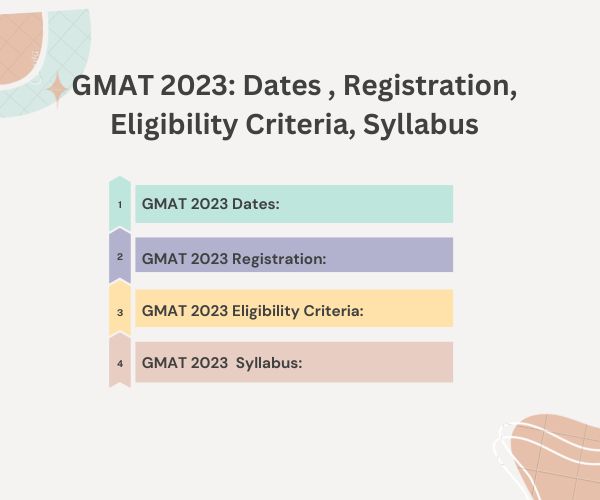 GMAT 2023: Dates , Registration, Eligibility Criteria, Syllabus

1 GMAT 2023 Dates:

2 GMAT 2023 Registration:

3 GMAT 2023 Eligibility Criteria:

4 GMAT 2023  Syllabus: